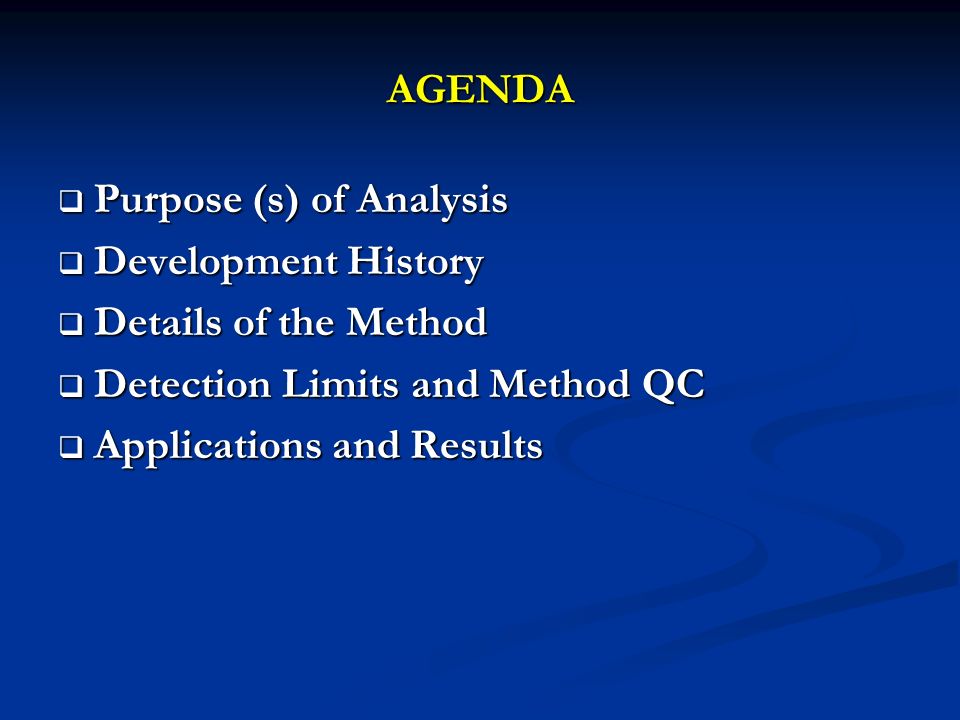 AGENDA

❑ Purpose (s) of Analysis
❑ Development History
❑ Details of the Method
❑ Detection Limits and Method QC
❑ Applications and Results